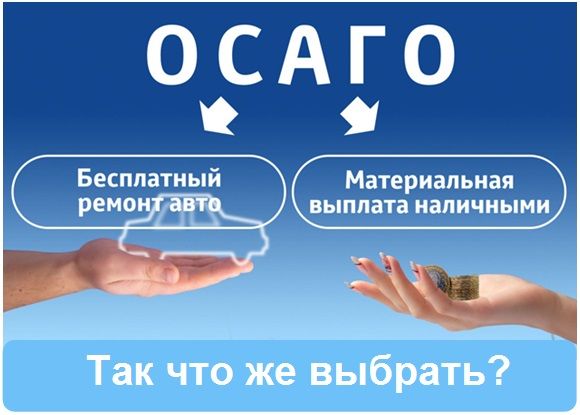 ОСАГО

Бесплатный ремонт авто

Материальная выплата наличными

Так что же выбрать?